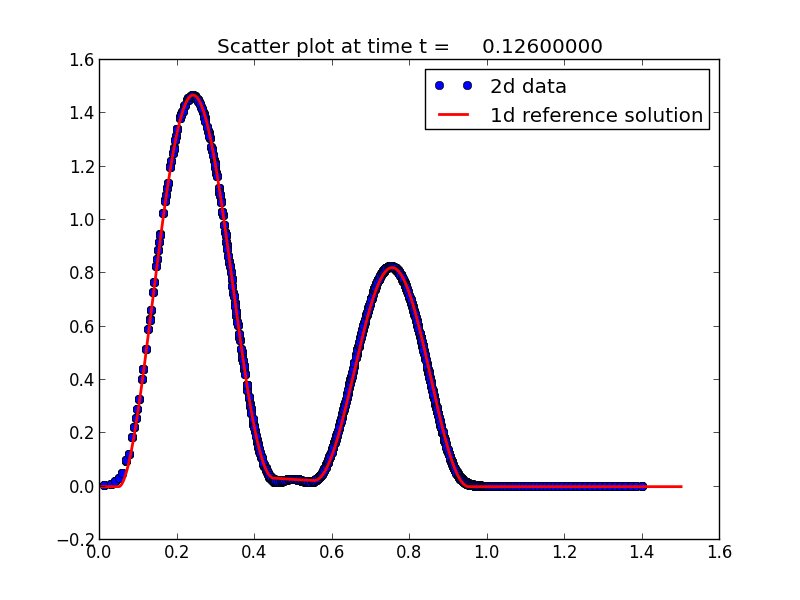 Scatter plot at time t = 0.12600000

2d data
1d reference solution

1.6
1.4
1.2
1.0
0.8
0.6
0.4
0.2
0.0
−0.2

0.0 0.2 0.4 0.6 0.8 1.0 1.2 1.4 1.6